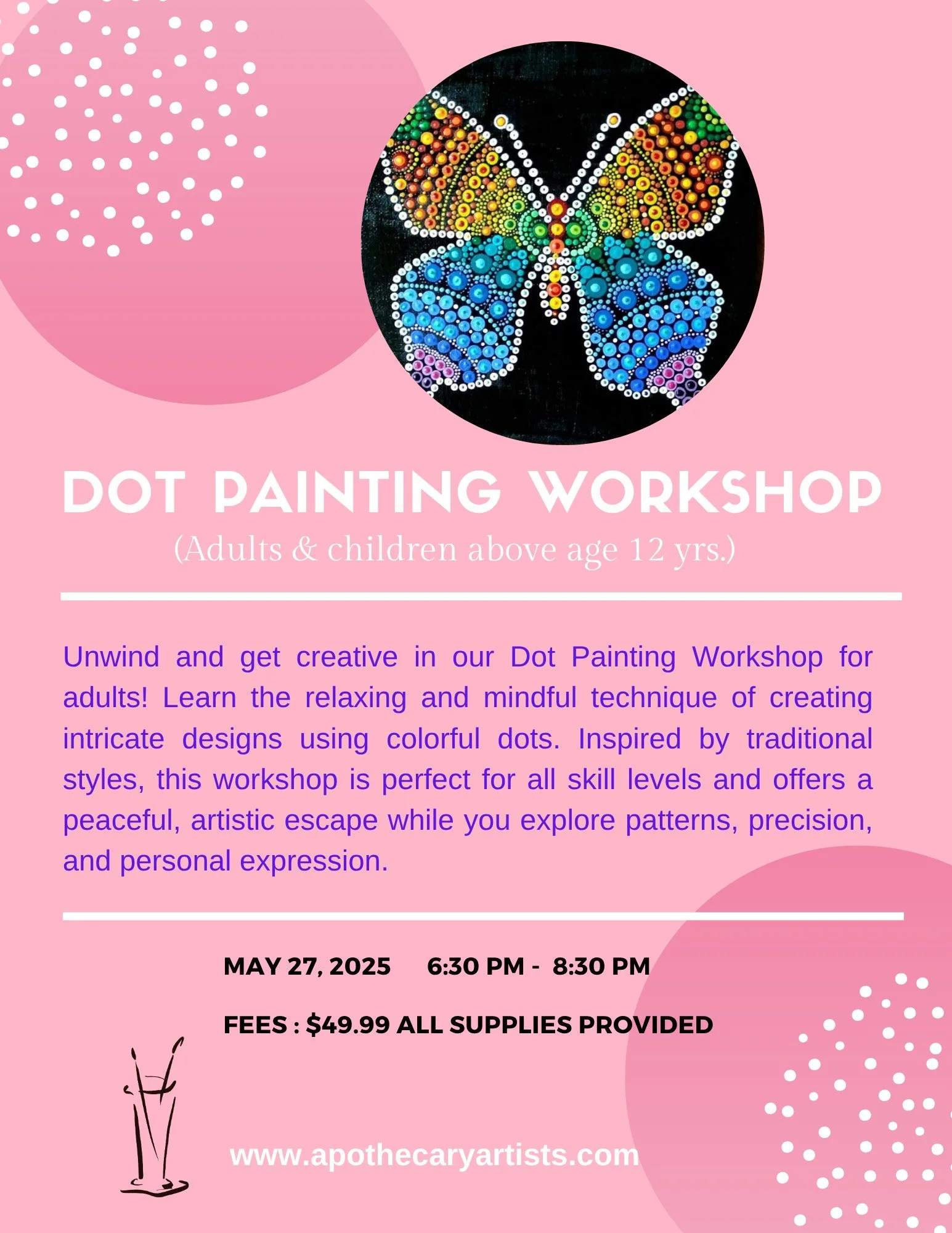 DOT PAINTING WORKSHOP
(Adults & children above age 12 yrs.)

Unwind and get creative in our Dot Painting Workshop for adults! Learn the relaxing and mindful technique of creating intricate designs using colorful dots. Inspired by traditional styles, this workshop is perfect for all skill levels and offers a peaceful, artistic escape while you explore patterns, precision, and personal expression.

MAY 27, 2025 6:30 PM - 8:30 PM

FEES : $49.99 ALL SUPPLIES PROVIDED

www.apothecaryartists.com